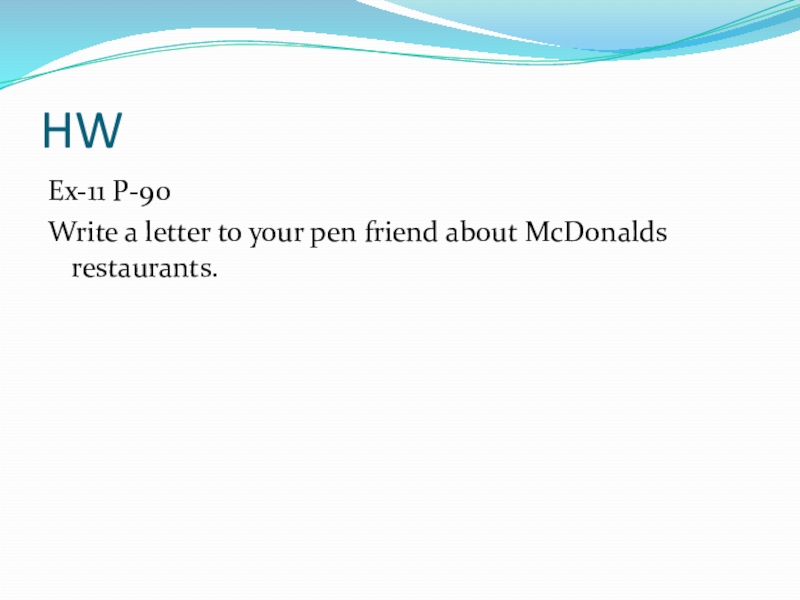 HW

Ex-11 P-90

Write a letter to your pen friend about McDonalds restaurants.